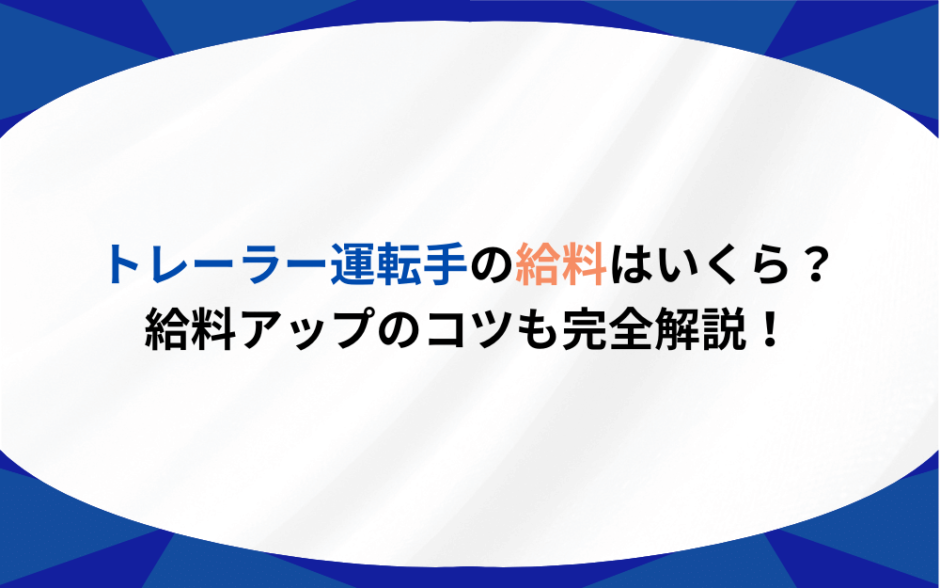 トレーラー運転手の給料はいくら？
給料アップのコツも完全解説！